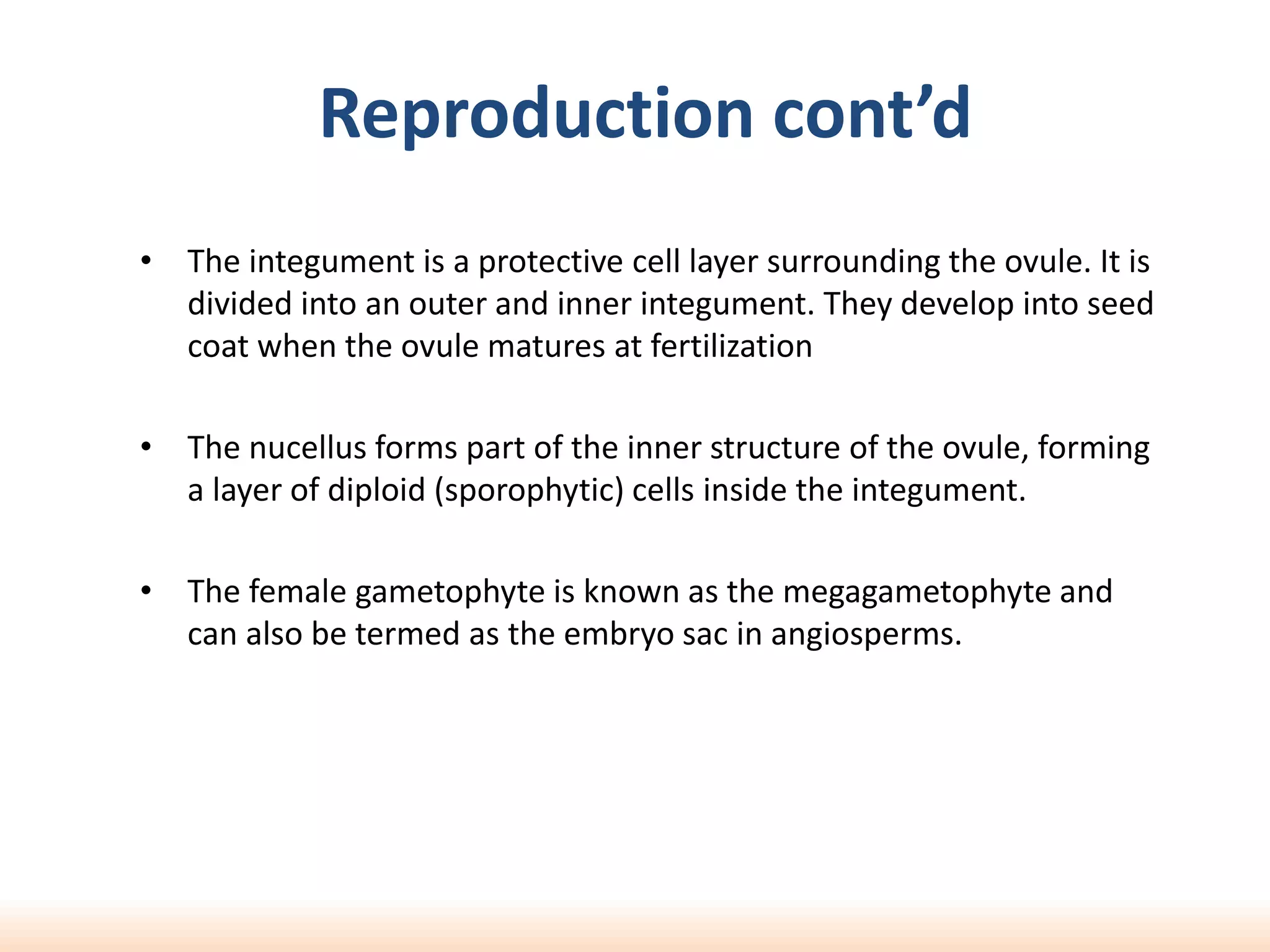 Reproduction cont’d

• The integument is a protective cell layer surrounding the ovule. It is divided into an outer and inner integument. They develop into seed coat when the ovule matures at fertilization

• The nucellus forms part of the inner structure of the ovule, forming a layer of diploid (sporophytic) cells inside the integument.

• The female gametophyte is known as the megagametophyte and can also be termed as the embryo sac in angiosperms.